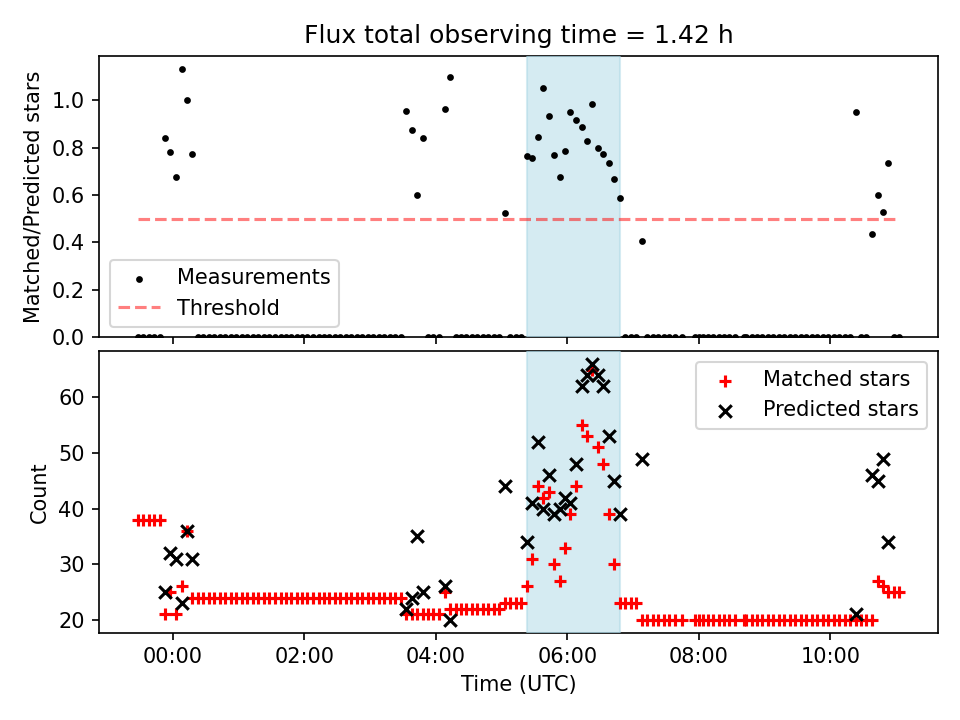 Flux total observing time = 1.42 h

Matched/Predicted stars

1.0
0.8
0.6
0.4
0.2
0.0

Measurements
Threshold

Count

60
50
40
30
20

Matched stars
Predicted stars

00:00
02:00
04:00
06:00
08:00
10:00

Time (UTC)